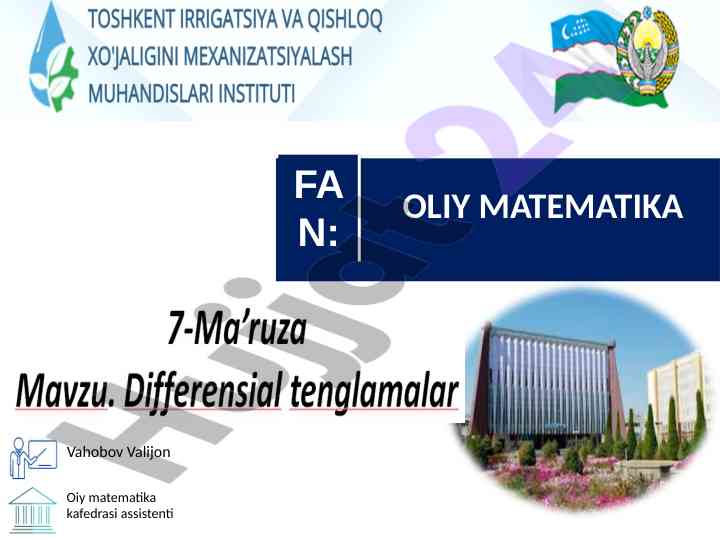 TOSHKENT IRRIGATSIYA VA QISHLOQ XO'JALIGINI MEXANIZATSIYALASH MUHANDISLARI INSTITUTI

FAN:

OLIY MATEMATIKA

Hujjat24

7-Ma'ruza
Mavzu. Differensial tenglamalar

Vahobov Valijon

Oiy matematika kafedrasi assistenti